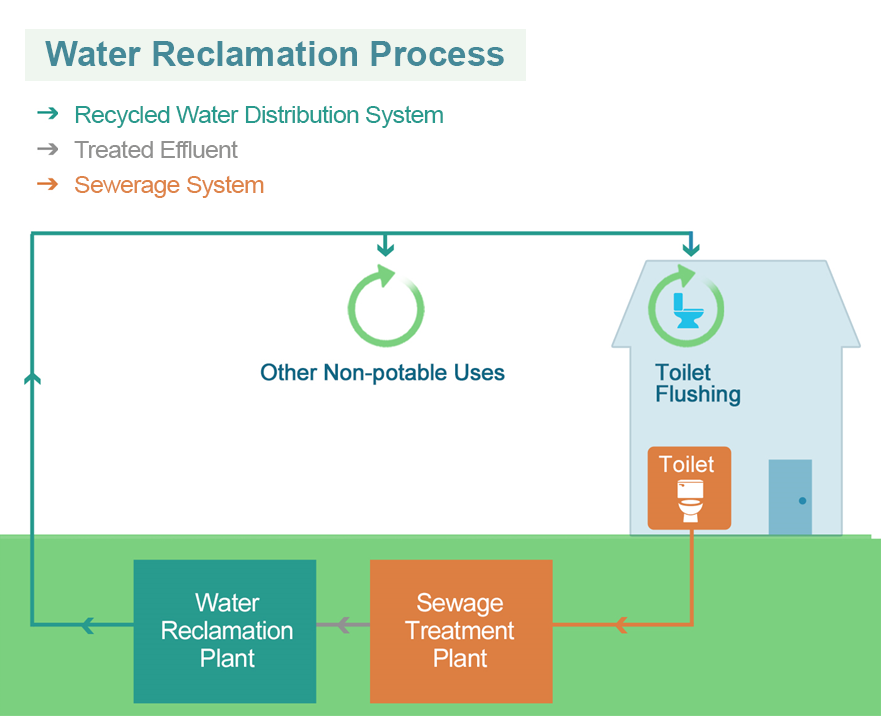 Water Reclamation Process

→ Recycled Water Distribution System
→ Treated Effluent
→ Sewerage System

Other Non-potable Uses

Toilet Flushing

Toilet

Water Reclamation Plant

Sewage Treatment Plant